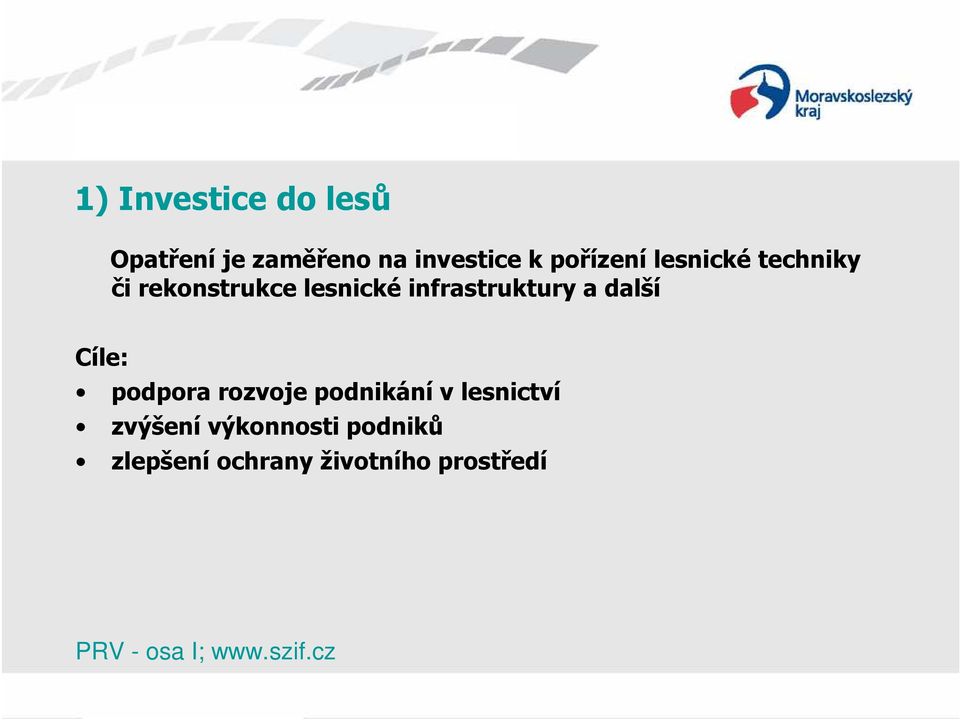 Moravskoslezský kraj

1) Investice do lesů

Opatření je zaměřeno na investice k pořízení lesnické techniky či rekonstrukce lesnické infrastruktury a další

Cíle:
• podpora rozvoje podnikání v lesnictví
• zvýšení výkonnosti podniků
• zlepšení ochrany životního prostředí

PRV - osa I; www.szif.cz